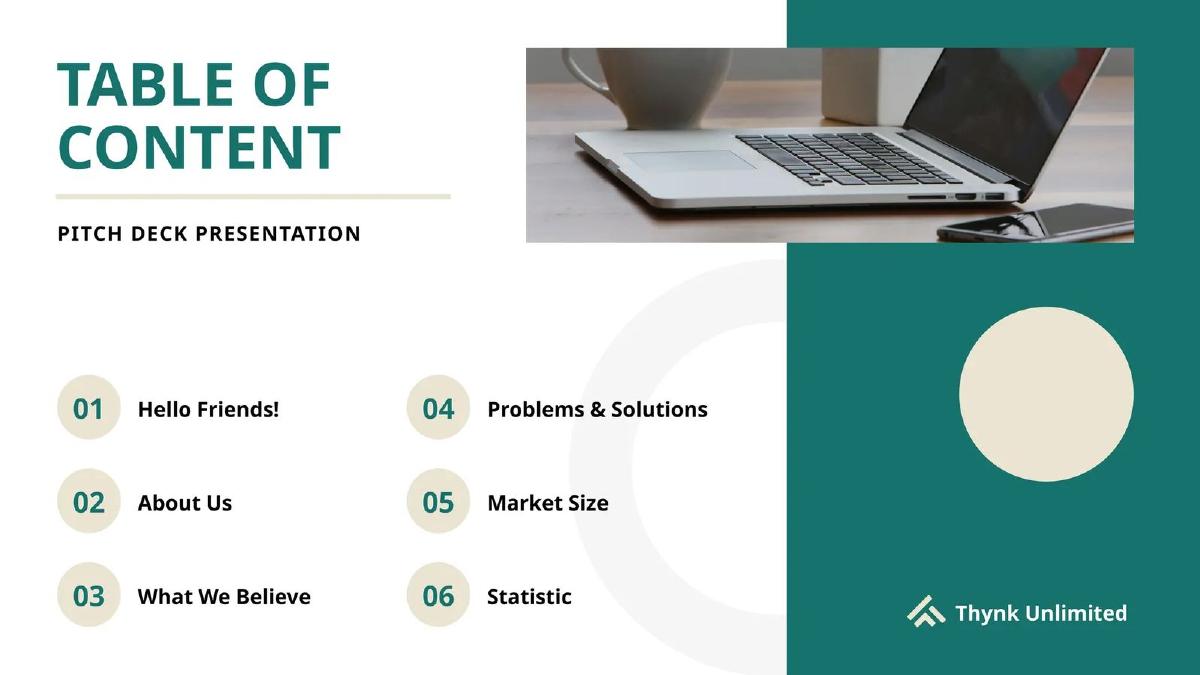 TABLE OF CONTENT

PITCH DECK PRESENTATION

01 Hello Friends!

02 About Us

03 What We Believe

04 Problems & Solutions

05 Market Size

06 Statistic

Thynk Unlimited